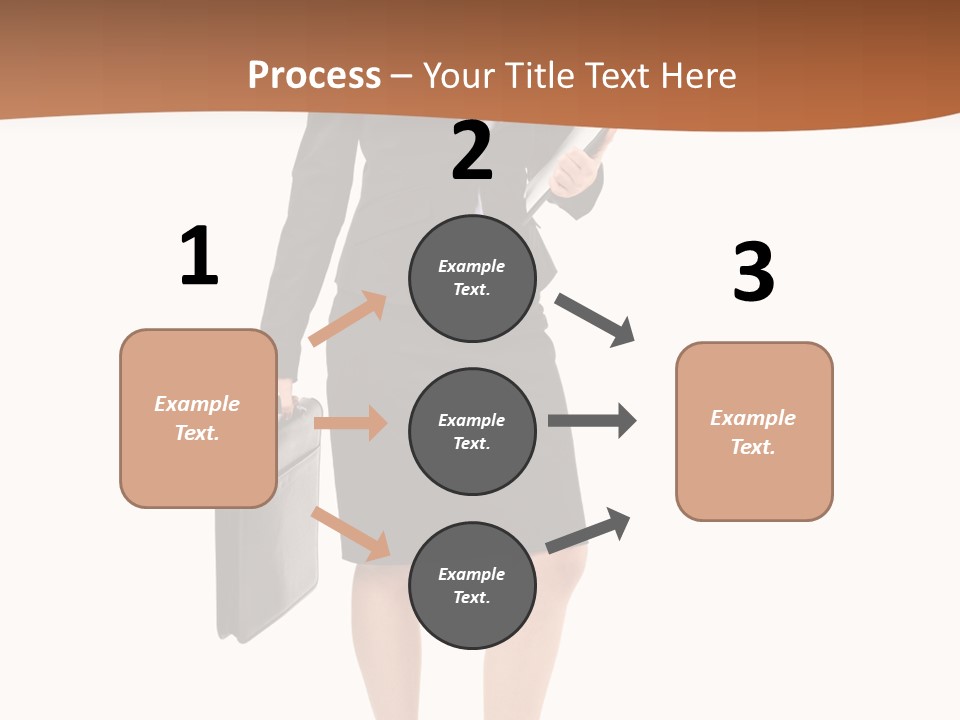 Process – Your Title Text Here

1

Example Text.

2

Example Text.

Example Text.

Example Text.

3

Example Text.